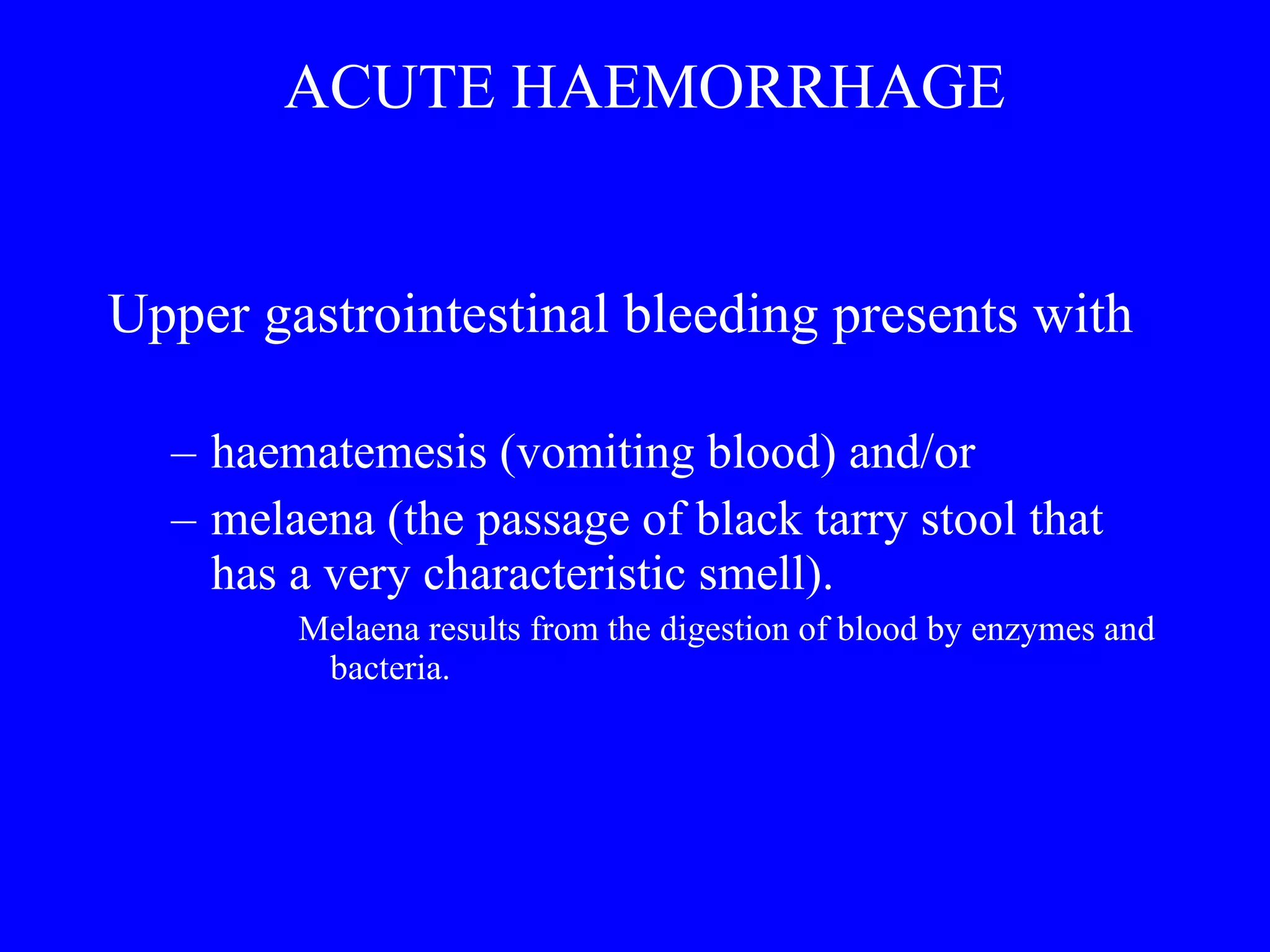 ACUTE HAEMORRHAGE

Upper gastrointestinal bleeding presents with

– haematemesis (vomiting blood) and/or
– melaena (the passage of black tarry stool that has a very characteristic smell).

Melaena results from the digestion of blood by enzymes and bacteria.